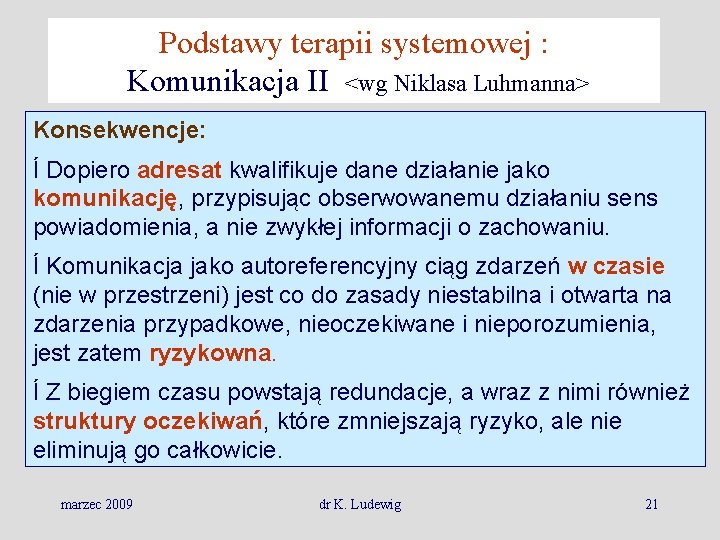 Podstawy terapii systemowej :
Komunikacja II <wg Niklasa Luhmanna>

Konsekwencje:

Í Dopiero adresat kwalifikuje dane działanie jako komunikację, przypisując obserwowanemu działaniu sens powiadomienia, a nie zwykłej informacji o zachowaniu.

Í Komunikacja jako autoreferencyjny ciąg zdarzeń w czasie (nie w przestrzeni) jest co do zasady niestabilna i otwarta na zdarzenia przypadkowe, nieoczekiwane i nieporozumienia, jest zatem ryzykowna.

Í Z biegiem czasu powstają redundacje, a wraz z nimi również struktury oczekiwań, które zmniejszają ryzyko, ale nie eliminują go całkowicie.

marzec 2009 dr K. Ludewig 21